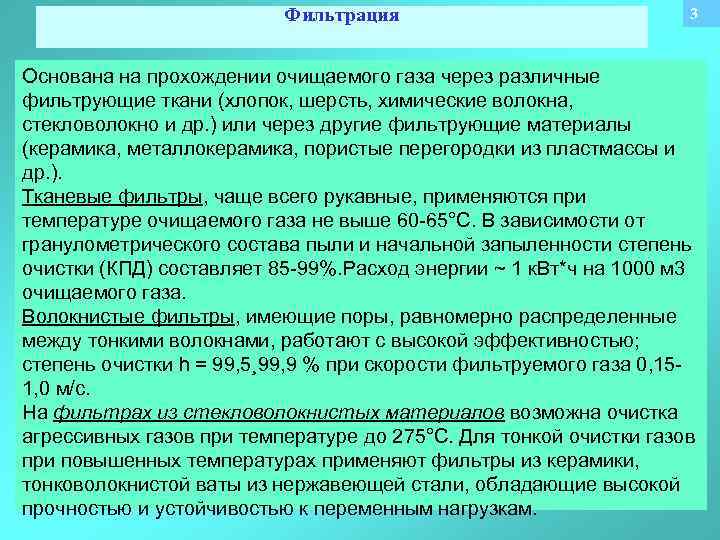 Фильтрация

3

Основана на прохождении очищаемого газа через различные фильтрующие ткани (хлопок, шерсть, химические волокна, стекловолокно и др.) или через другие фильтрующие материалы (керамика, металлокерамика, пористые перегородки из пластмассы и др.).
Тканевые фильтры, чаще всего рукавные, применяются при температуре очищаемого газа не выше 60-65°С. В зависимости от гранулометрического состава пыли и начальной запыленности степень очистки (КПД) составляет 85-99%.Расход энергии ~ 1 кВт*ч на 1000 м3 очищаемого газа.
Волокнистые фильтры, имеющие поры, равномерно распределенные между тонкими волокнами, работают с высокой эффективностью; степень очистки h = 99,5¸99,9 % при скорости фильтруемого газа 0,15-1,0 м/с.
На фильтрах из стекловолокнистых материалов возможна очистка агрессивных газов при температуре до 275°С. Для тонкой очистки газов при повышенных температурах применяют фильтры из керамики, тонковолокнистой ваты из нержавеющей стали, обладающие высокой прочностью и устойчивостью к переменным нагрузкам.